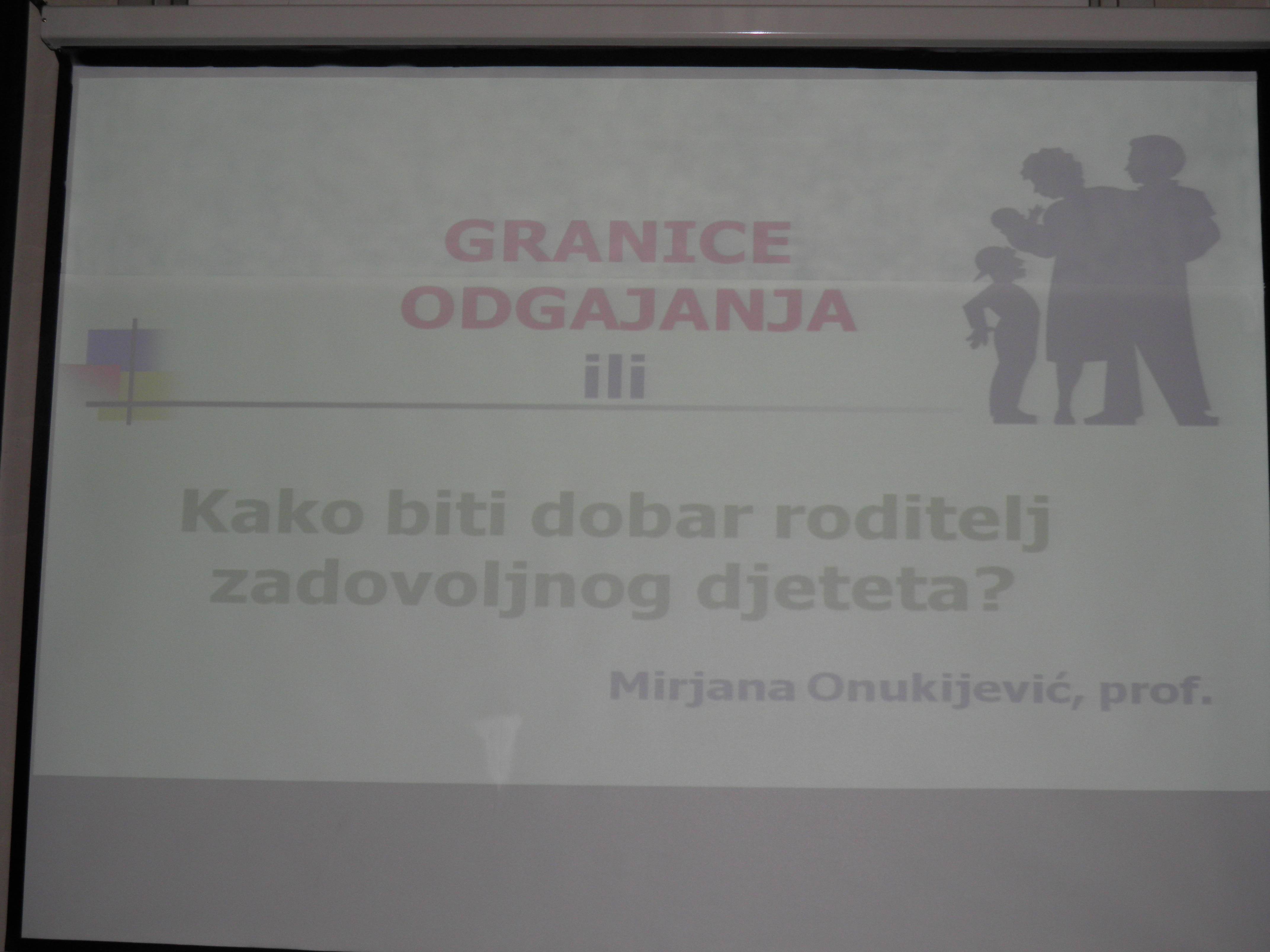 GRANICE ODGAJANJA
ili

Kako biti dobar roditelj zadovoljnog djeteta?

Mirjana Onukijević, prof.